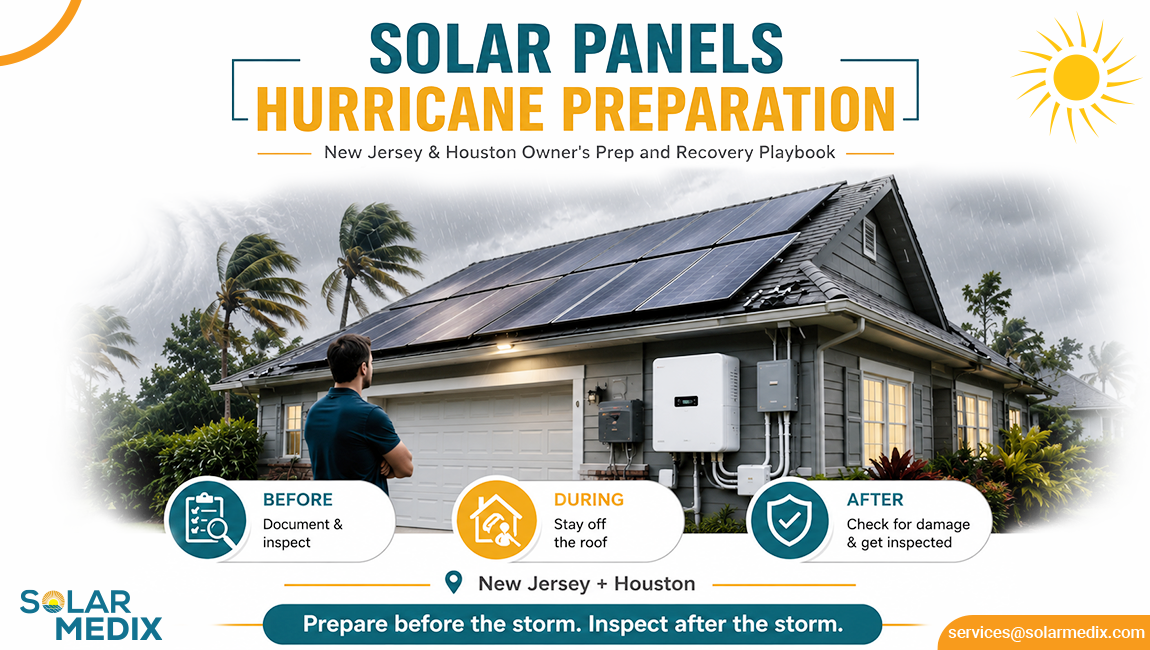 SOLAR PANELS
HURRICANE PREPARATION

New Jersey & Houston Owner's Prep and Recovery Playbook

BEFORE
Document & inspect

DURING
Stay off the roof

AFTER
Check for damage & get inspected

New Jersey + Houston

SOLAR MEDIX

Prepare before the storm. Inspect after the storm.

services@solarmedix.com